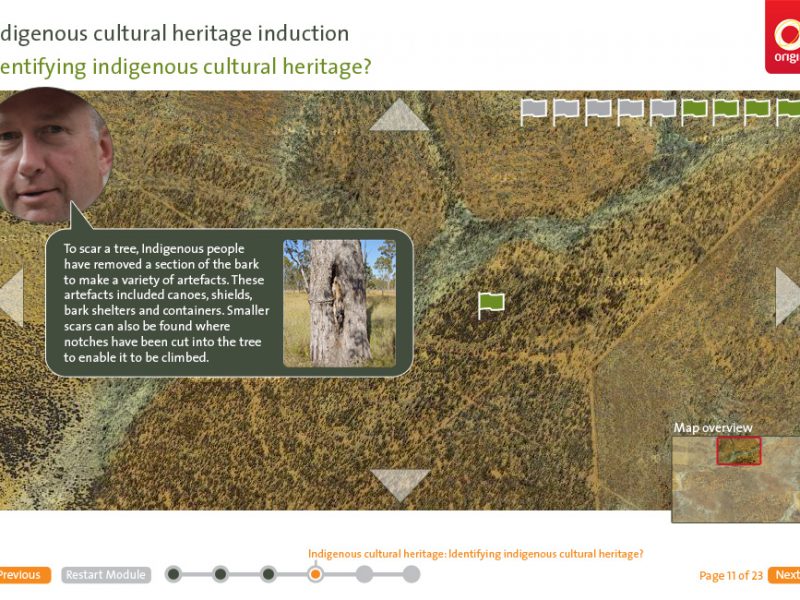 digenous cultural heritage induction

entifying indigenous cultural heritage?

origi

To scar a tree, Indigenous people have removed a section of the bark to make a variety of artefacts. These artefacts included canoes, shields, bark shelters and containers. Smaller scars can also be found where notches have been cut into the tree to enable it to be climbed.

Map overview

Indigenous cultural heritage: Identifying indigenous cultural heritage?

Previous

Restart Module

Page 11 of 23

Next